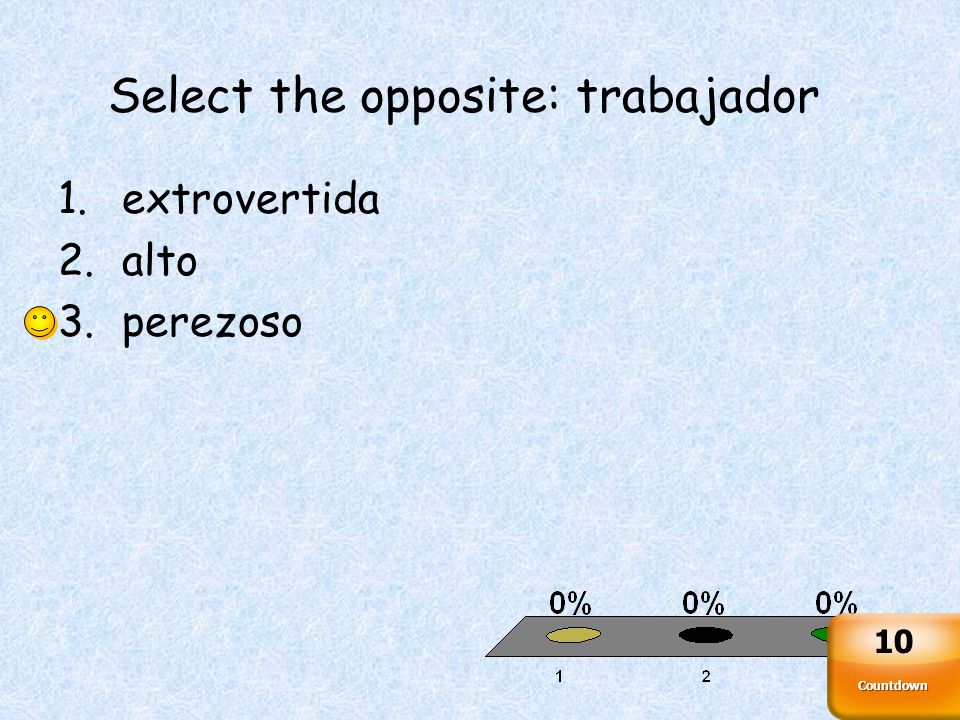 Select the opposite: trabajador

1. extrovertida
2. alto
3. perezoso

0%
0%
0%

1
2

10
Countdown